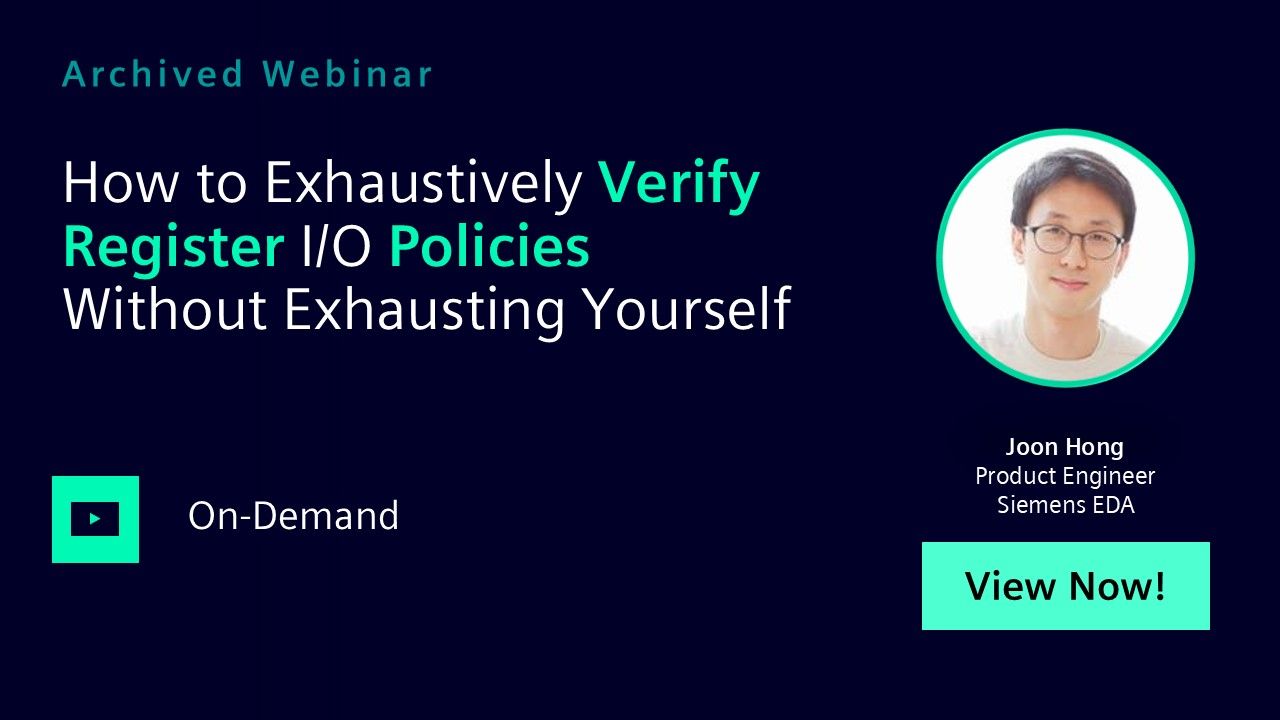 Archived Webinar

How to Exhaustively Verify Register I/O Policies Without Exhausting Yourself

On-Demand

Joon Hong
Product Engineer
Siemens EDA

View Now!